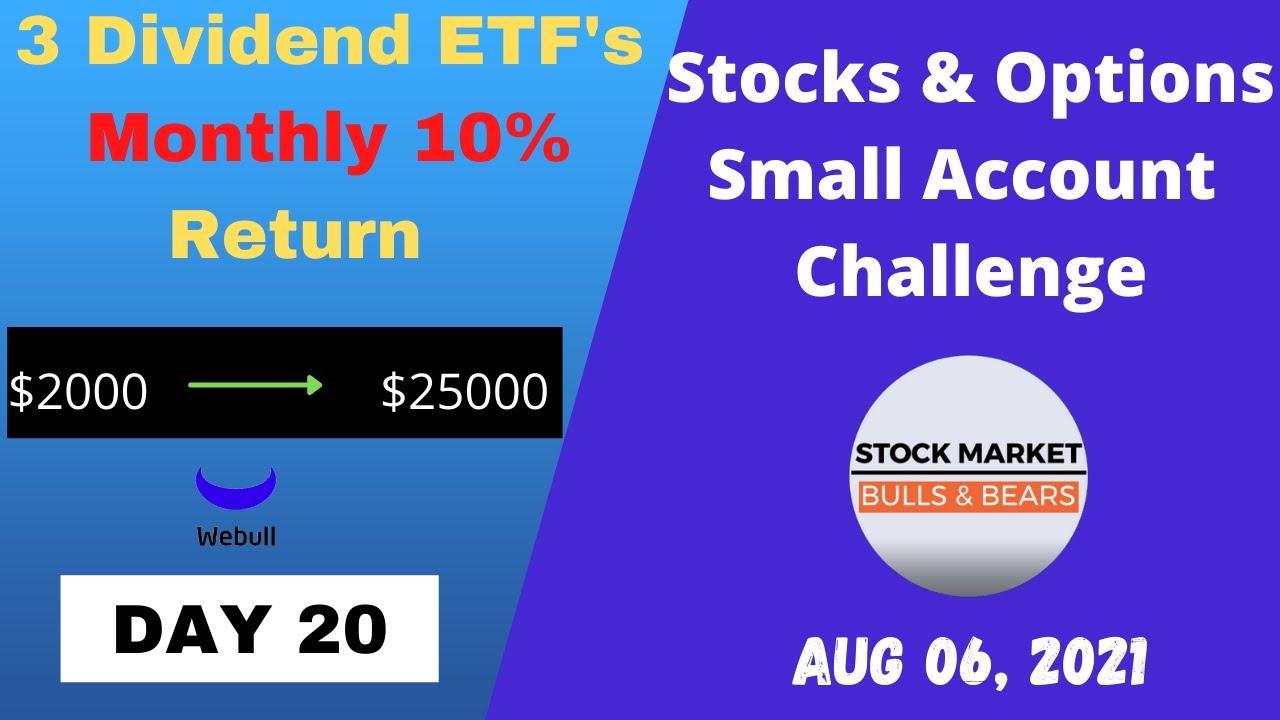 3 Dividend ETF's Monthly 10% Return

$2000 $25000

Webull

DAY 20

Stocks & Options Small Account Challenge

STOCK MARKET
BULLS & BEARS

AUG 06, 2021